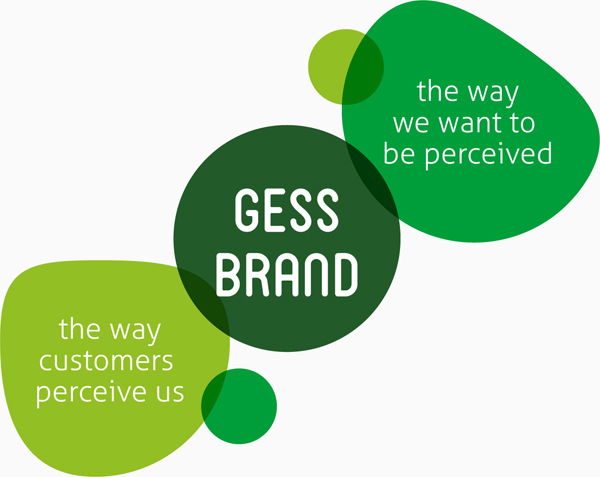 the way
we want to
be perceived

GESS
BRAND

the way
customers
perceive us